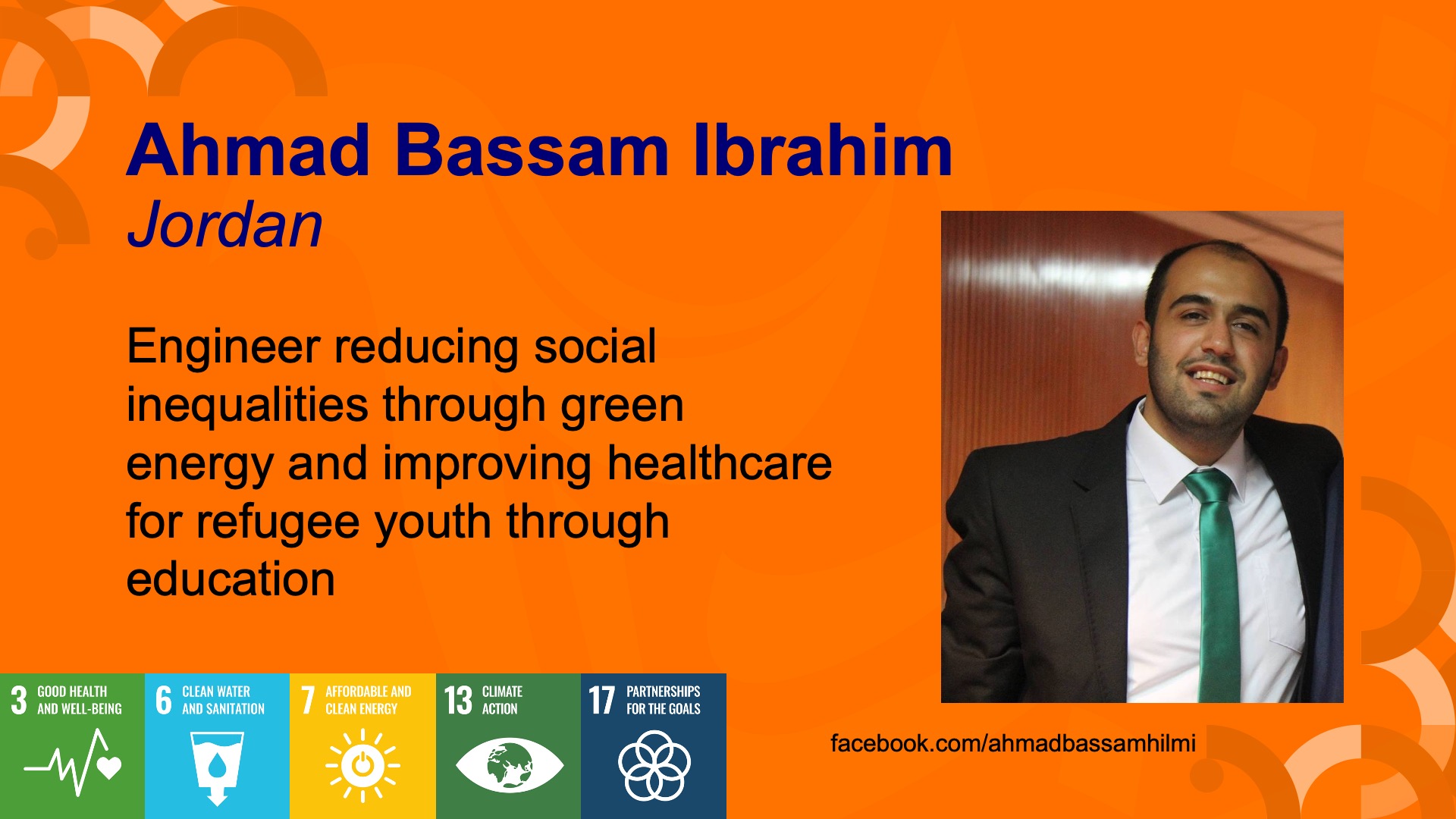 Ahmad Bassam Ibrahim
Jordan

Engineer reducing social inequalities through green energy and improving healthcare for refugee youth through education

3 GOOD HEALTH AND WELL-BEING

6 CLEAN WATER AND SANITATION

7 AFFORDABLE AND CLEAN ENERGY

13 CLIMATE ACTION

17 PARTNERSHIPS FOR THE GOALS

facebook.com/ahmadbassamhilmi